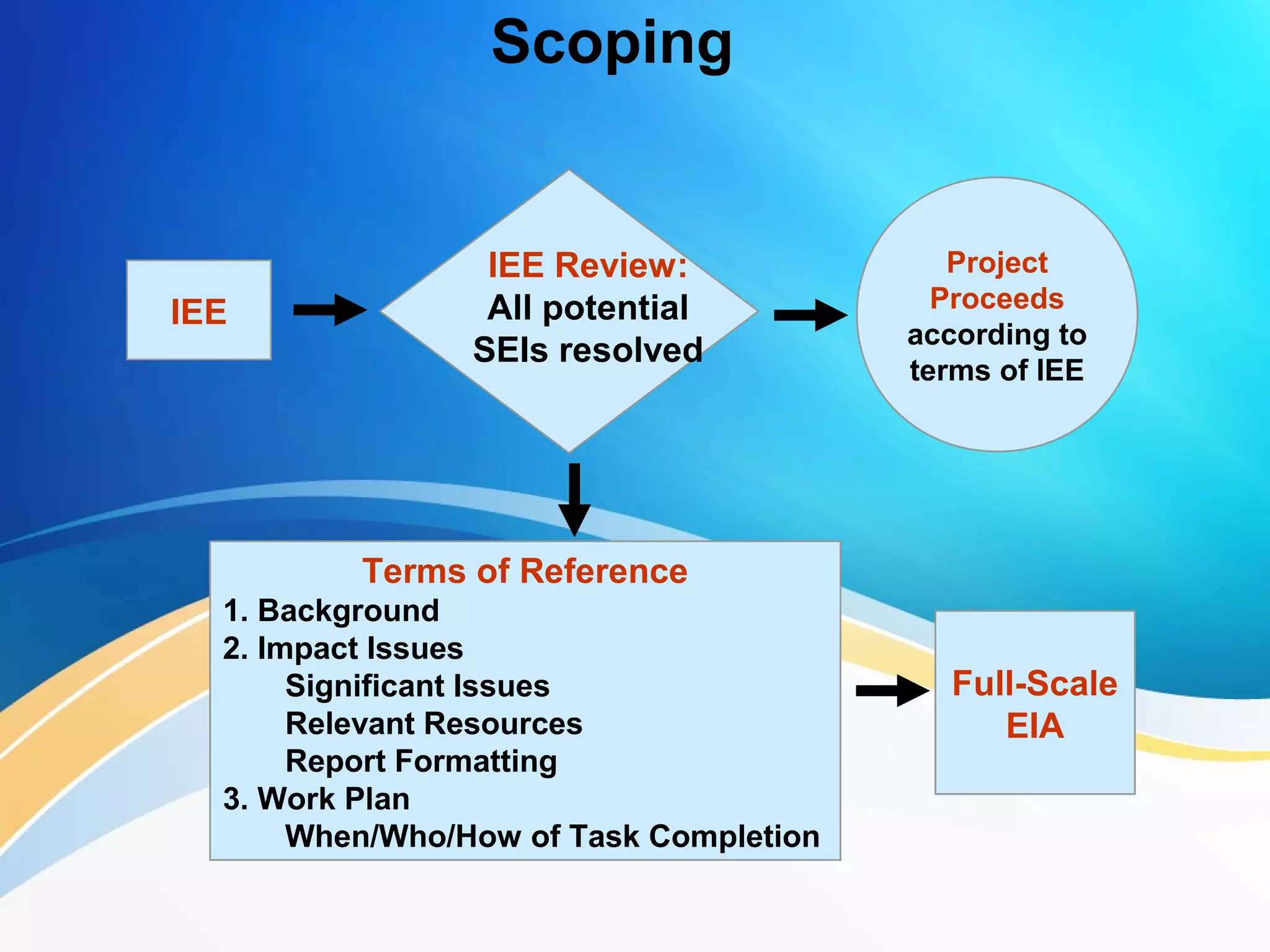 Scoping

IEE

IEE Review:
All potential SEIs resolved

Project Proceeds according to terms of IEE

Terms of Reference
1. Background
2. Impact Issues
Significant Issues
Relevant Resources
Report Formatting
3. Work Plan
When/Who/How of Task Completion

Full-Scale EIA